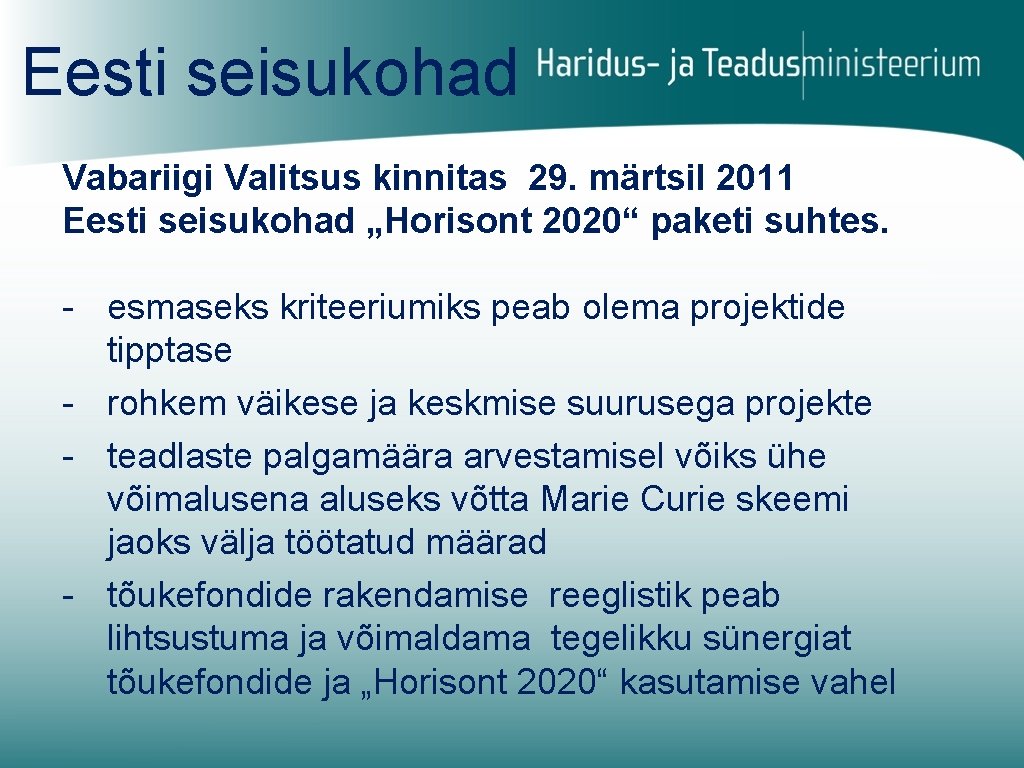 Eesti seisukohad

Haridus- ja Teadusministeerium

Vabariigi Valitsus kinnitas 29. märtsil 2011 Eesti seisukohad „Horisont 2020“ paketi suhtes.

- esmaseks kriteeriumiks peab olema projektide tipptase
- rohkem väikese ja keskmise suurusega projekte
- teadlaste palgamäära arvestamisel võiks ühe võimalusena aluseks võtta Marie Curie skeemi jaoks välja töötatud määrad
- tõukefondide rakendamise reeglistik peab lihtsustuma ja võimaldama tegelikku sünergiat tõukefondide ja „Horisont 2020“ kasutamise vahel